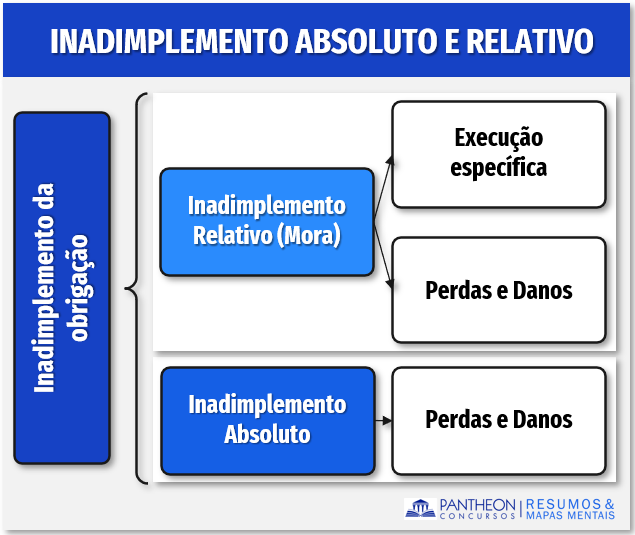 INADIMPLEMENTO ABSOLUTO E RELATIVO

Inadimplemento da obrigação

Inadimplemento Relativo (Mora)

Execução específica

Perdas e Danos

Inadimplemento Absoluto

Perdas e Danos

PANTHEON CONCURSOS | RESUMOS & MAPAS MENTAIS